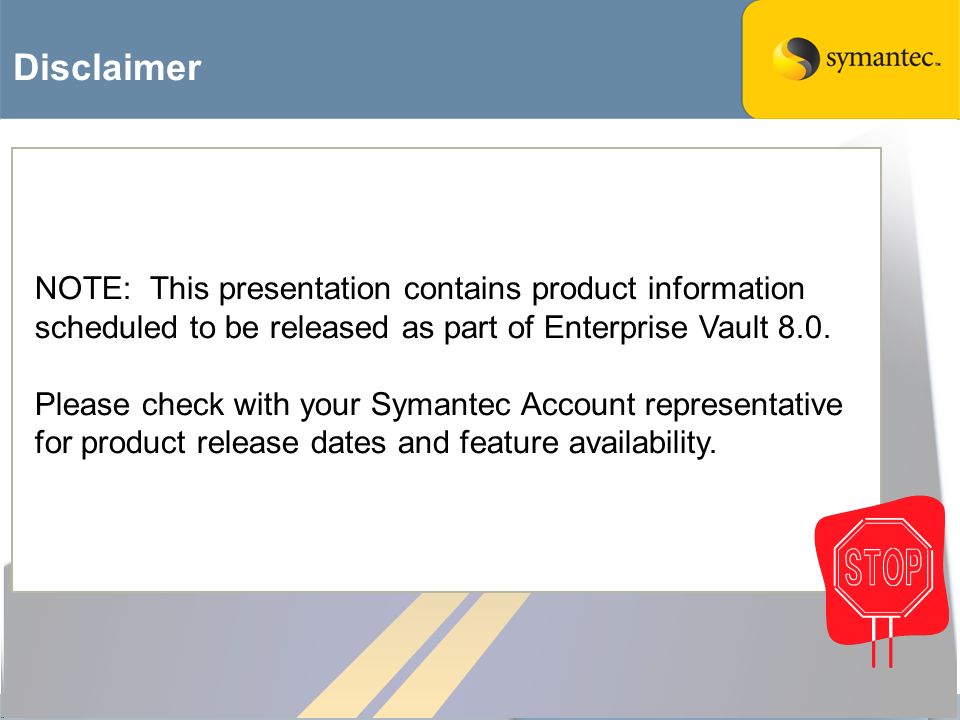 Disclaimer

symantec.

NOTE: This presentation contains product information scheduled to be released as part of Enterprise Vault 8.0.

Please check with your Symantec Account representative for product release dates and feature availability.

STOP